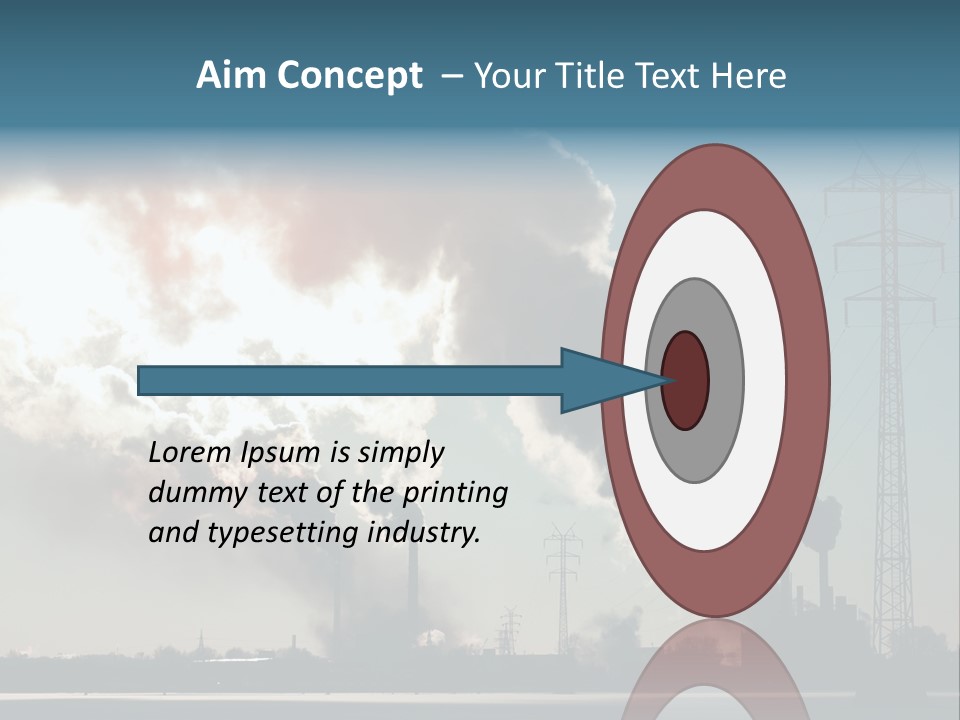 Aim Concept – Your Title Text Here

Lorem Ipsum is simply dummy text of the printing and typesetting industry.